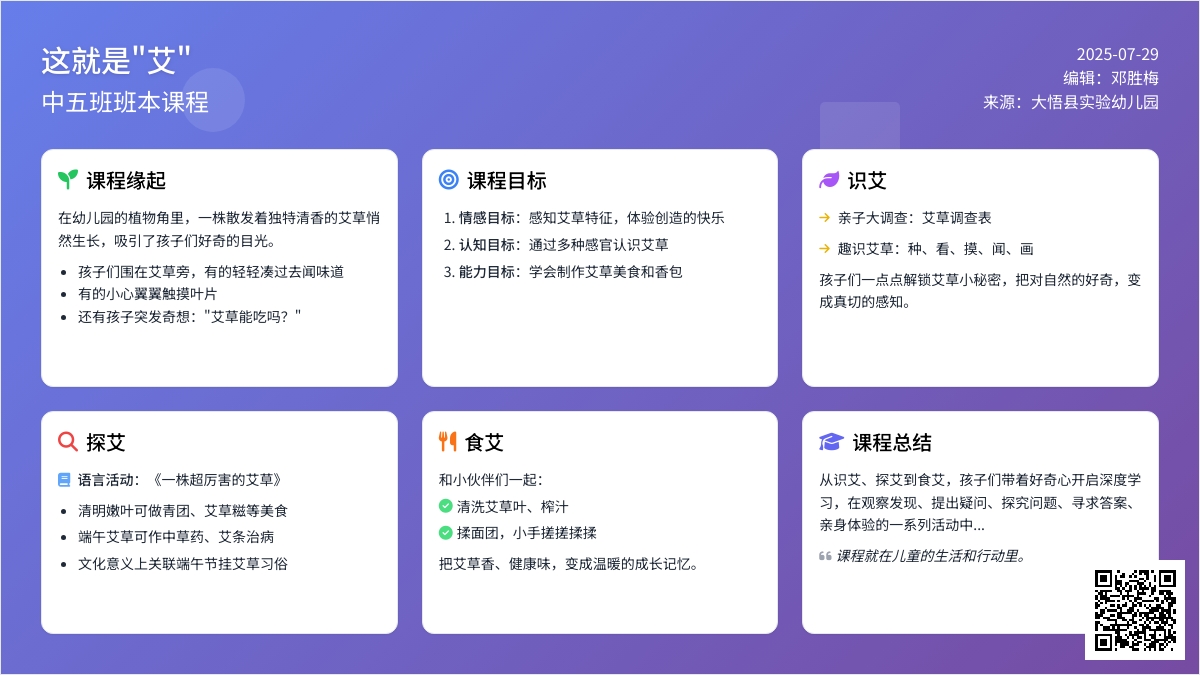 这就是"艾"
中五班班本课程

2025-07-29
编辑：邓胜梅
来源：大悟县实验幼儿园

课程缘起

在幼儿园的植物角里，一株散发着独特清香的艾草悄然生长，吸引了孩子们好奇的目光。

- 孩子们围在艾草旁，有的轻轻凑过去闻味道
- 有的小心翼翼触摸叶片
- 还有孩子突发奇想："艾草能吃吗？"

课程目标

1. 情感目标：感知艾草特征，体验创造的快乐
2. 认知目标：通过多种感官认识艾草
3. 能力目标：学会制作艾草美食和香包

识艾

→ 亲子大调查：艾草调查表
→ 趣识艾草：种、看、摸、闻、画

孩子们一点点解锁艾草小秘密，把对自然的好奇，变成真切的感知。

探艾

语言活动：《一株超厉害的艾草》

- 清明嫩叶可做青团、艾草糍等美食
- 端午艾草可作中草药、艾条治病
- 文化意义上关联端午节挂艾草习俗

食艾

和小伙伴们一起：
清洗艾草叶、榨汁
揉面团，小手搓搓揉揉

把艾草香、健康味，变成温暖的成长记忆。

课程总结

从识艾、探艾到食艾，孩子们带着好奇心开启深度学习，在观察发现、提出疑问、探究问题、寻求答案、亲身体验的一系列活动中...

课程就在儿童的生活和行动里。